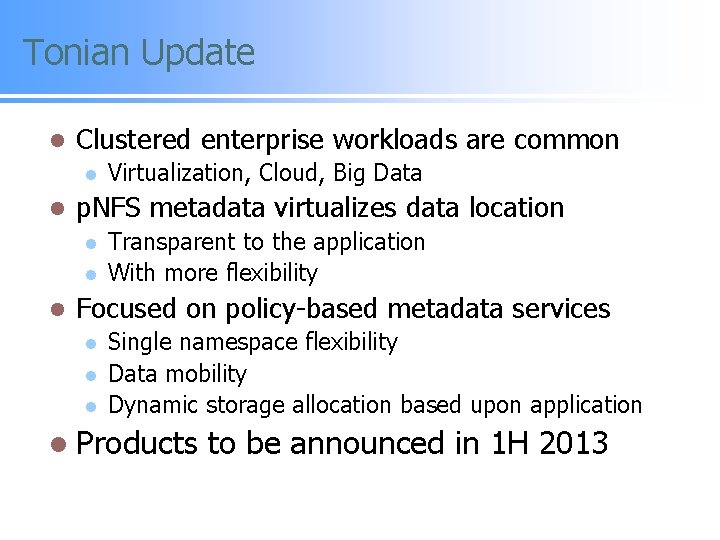 Tonian Update

- Clustered enterprise workloads are common
  - Virtualization, Cloud, Big Data
- pNFS metadata virtualizes data location
  - Transparent to the application
  - With more flexibility
- Focused on policy-based metadata services
  - Single namespace flexibility
  - Data mobility
  - Dynamic storage allocation based upon application
- Products to be announced in 1H 2013